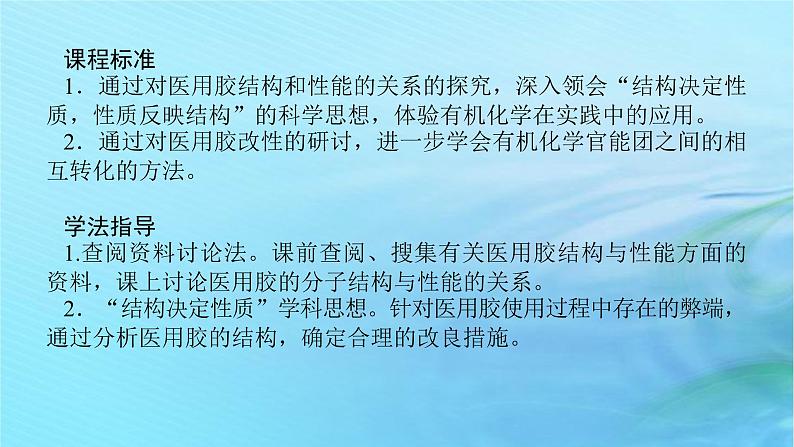 课程标准
1．通过对医用胶结构和性能的关系的探究，深入领会“结构决定性质，性质反映结构”的科学思想，体验有机化学在实践中的应用。
2．通过对医用胶改性的研讨，进一步学会有机化学官能团之间的相互转化的方法。

学法指导
1.查阅资料讨论法。课前查阅、搜集有关医用胶结构与性能方面的资料，课上讨论医用胶的分子结构与性能的关系。
2．“结构决定性质”学科思想。针对医用胶使用过程中存在的弊端，通过分析医用胶的结构，确定合理的改良措施。